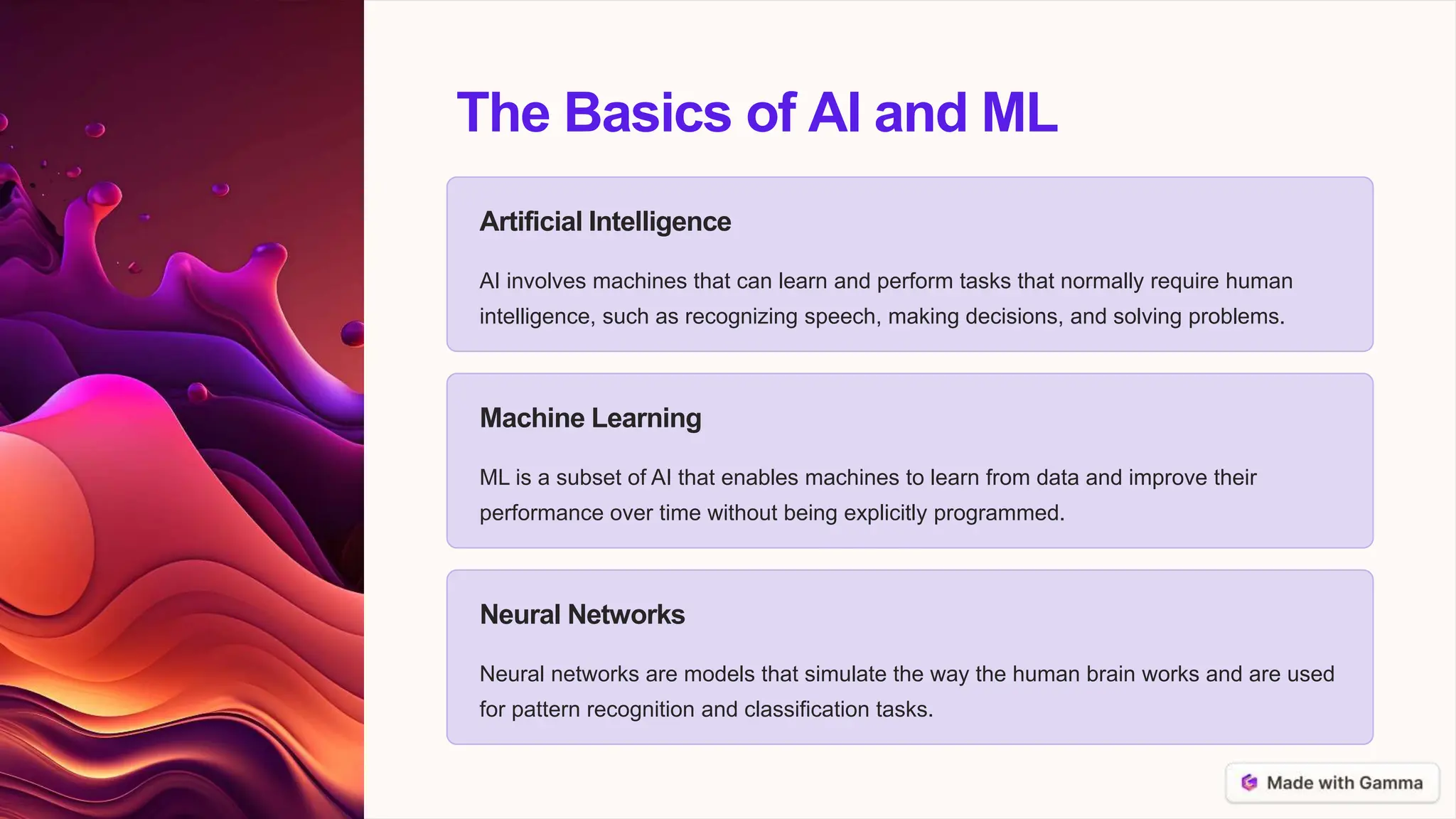 The Basics of AI and ML

Artificial Intelligence

AI involves machines that can learn and perform tasks that normally require human intelligence, such as recognizing speech, making decisions, and solving problems.

Machine Learning

ML is a subset of AI that enables machines to learn from data and improve their performance over time without being explicitly programmed.

Neural Networks

Neural networks are models that simulate the way the human brain works and are used for pattern recognition and classification tasks.

Made with Gamma